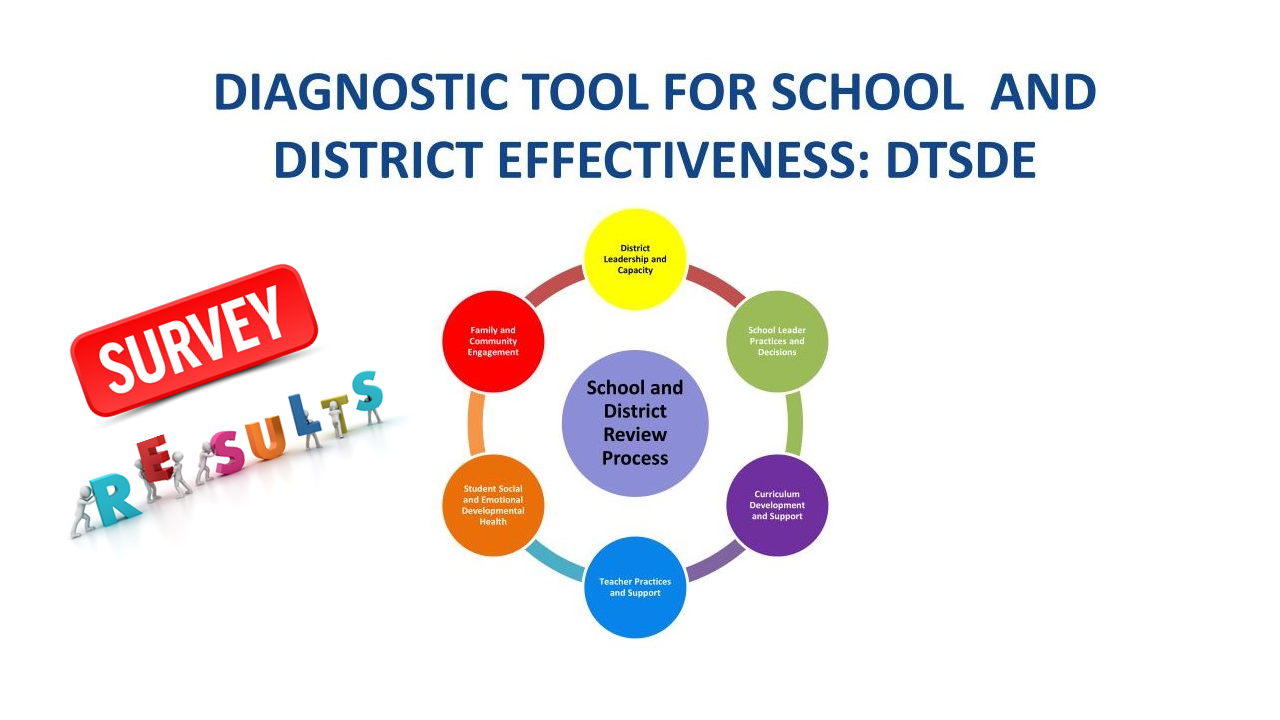 DIAGNOSTIC TOOL FOR SCHOOL AND DISTRICT EFFECTIVENESS: DTSDE

SURVEY

RESULTS

District Leadership and Capacity

School Leader Practices and Decisions

Curriculum Development and Support

Teacher Practices and Support

Student Social and Emotional Developmental Health

Family and Community Engagement

School and District Review Process